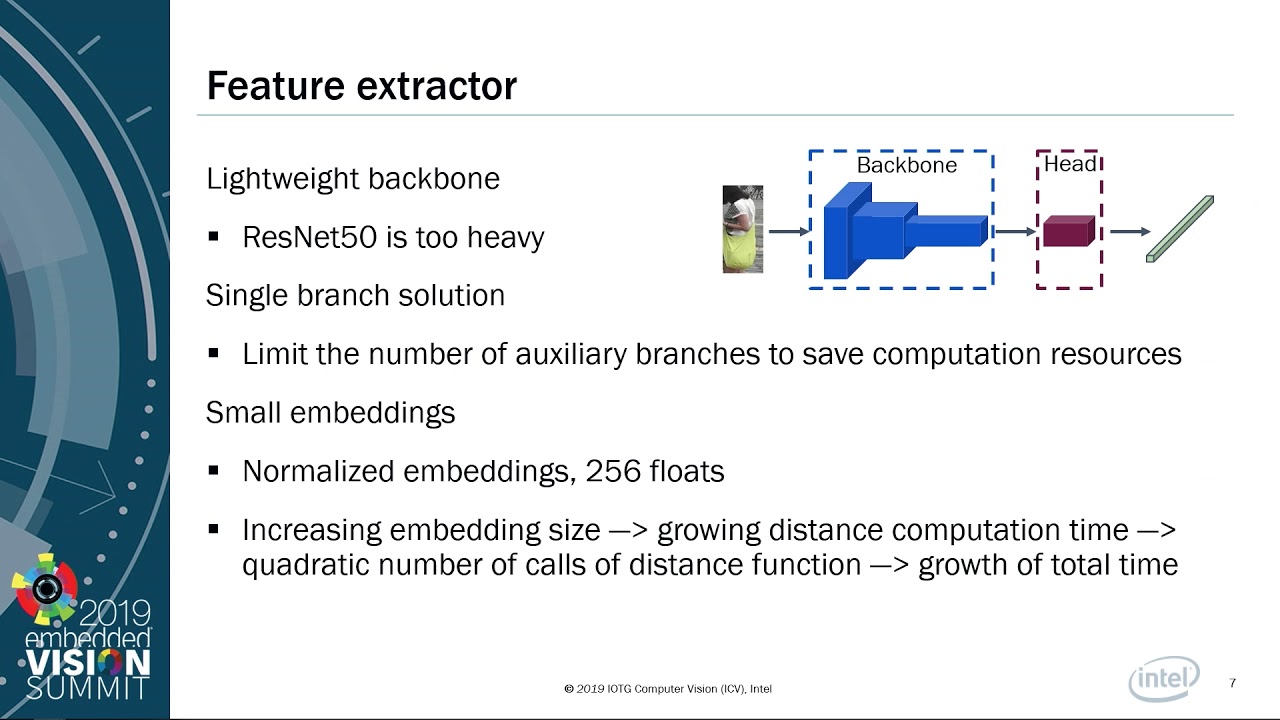 Feature extractor

Lightweight backbone

▪ ResNet50 is too heavy

Single branch solution

▪ Limit the number of auxiliary branches to save computation resources

Small embeddings

▪ Normalized embeddings, 256 floats

▪ Increasing embedding size —> growing distance computation time —> quadratic number of calls of distance function —> growth of total time

Backbone

Head

2019 embedded VISION SUMMIT

© 2019 IOTG Computer Vision (ICV), Intel

intel

7